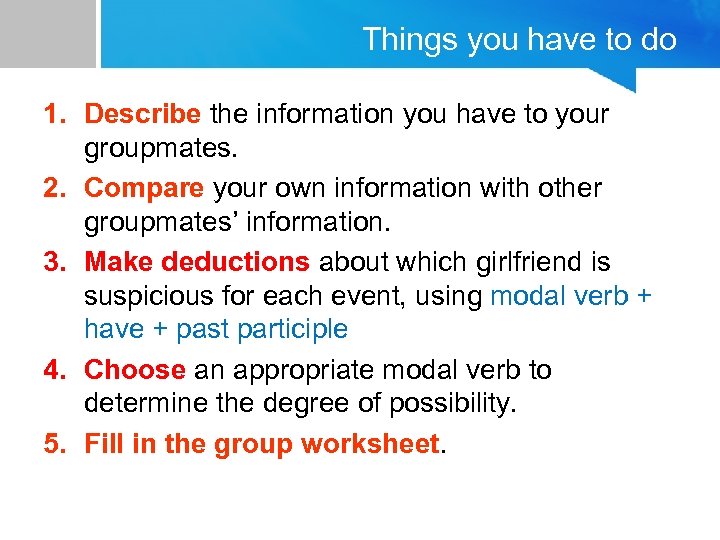 Things you have to do

1. Describe the information you have to your groupmates.
2. Compare your own information with other groupmates' information.
3. Make deductions about which girlfriend is suspicious for each event, using modal verb + have + past participle
4. Choose an appropriate modal verb to determine the degree of possibility.
5. Fill in the group worksheet.